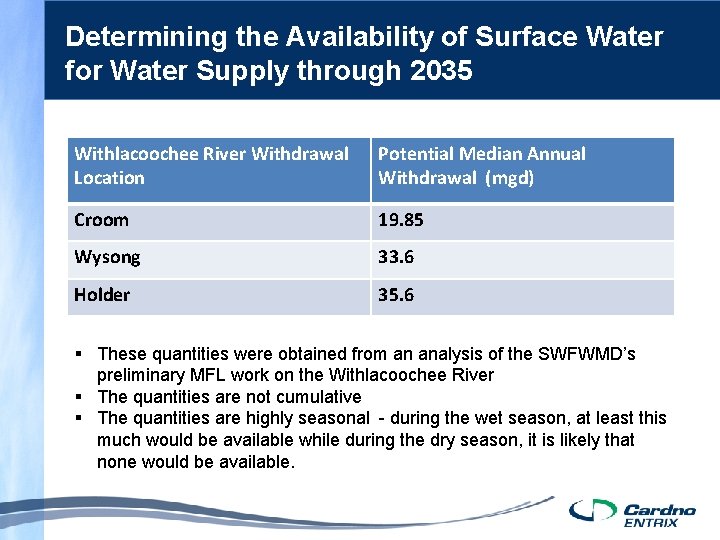 Determining the Availability of Surface Water for Water Supply through 2035

| Withlacoochee River Withdrawal Location | Potential Median Annual Withdrawal (mgd) |
|---|---|
| Croom | 19.85 |
| Wysong | 33.6 |
| Holder | 35.6 |

▪ These quantities were obtained from an analysis of the SWFWMD's preliminary MFL work on the Withlacoochee River
▪ The quantities are not cumulative
▪ The quantities are highly seasonal - during the wet season, at least this much would be available while during the dry season, it is likely that none would be available.

Cardno ENTRIX